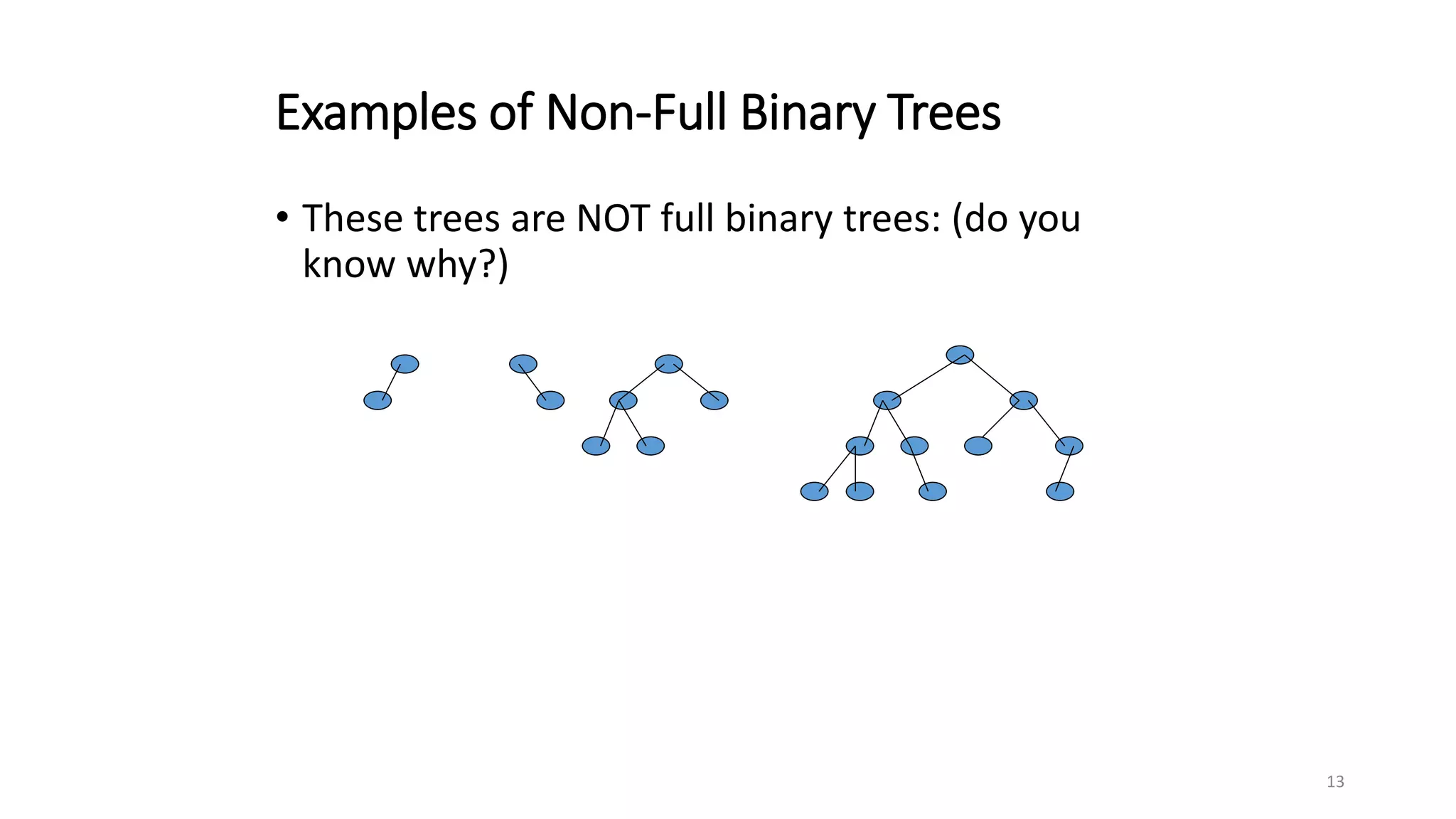 Examples of Non-Full Binary Trees

• These trees are NOT full binary trees: (do you know why?)

13